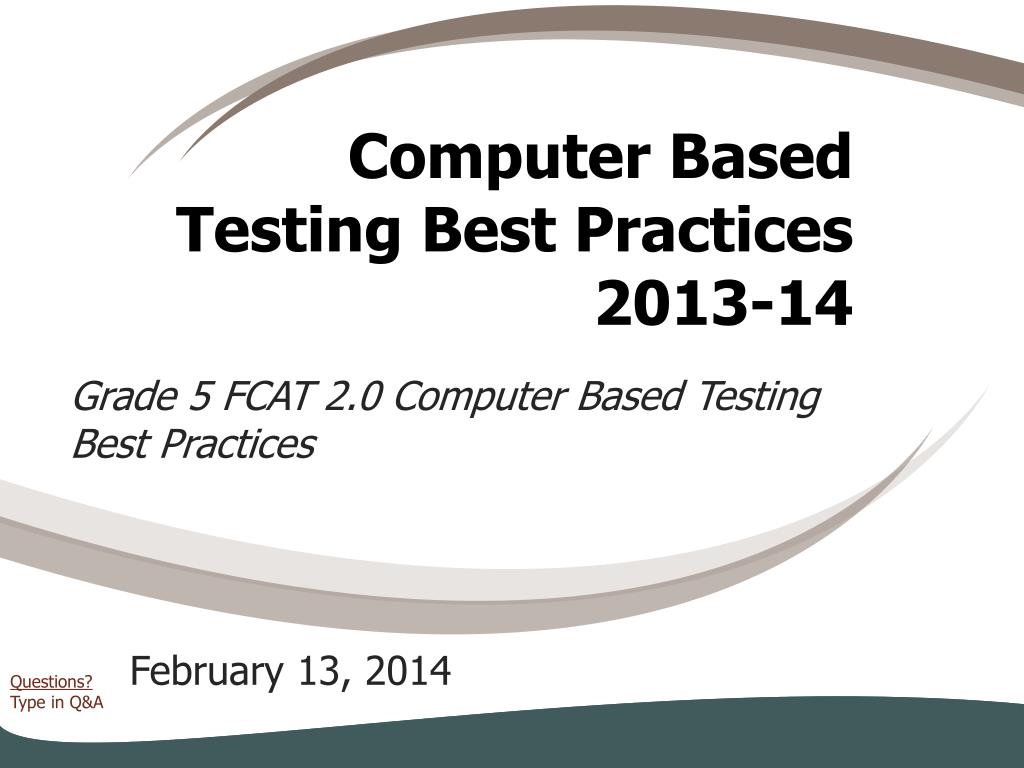 Computer Based Testing Best Practices 2013-14

Grade 5 FCAT 2.0 Computer Based Testing Best Practices

February 13, 2014

Questions?
Type in Q&A